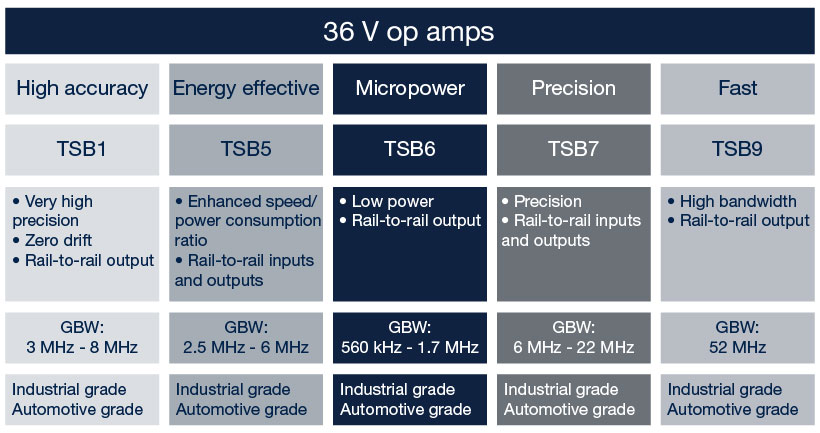 36 V op amps

| High accuracy | Energy effective | Micropower | Precision | Fast |
|---|---|---|---|---|
| TSB1 | TSB5 | TSB6 | TSB7 | TSB9 |
| • Very high precision • Zero drift • Rail-to-rail output | • Enhanced speed/ power consumption ratio • Rail-to-rail inputs and outputs | • Low power • Rail-to-rail output | • Precision • Rail-to-rail inputs and outputs | • High bandwidth • Rail-to-rail output |
| GBW: 3 MHz - 8 MHz | GBW: 2.5 MHz - 6 MHz | GBW: 560 kHz - 1.7 MHz | GBW: 6 MHz - 22 MHz | GBW: 52 MHz |
| Industrial grade Automotive grade | Industrial grade Automotive grade | Industrial grade Automotive grade | Industrial grade Automotive grade | Industrial grade Automotive grade |